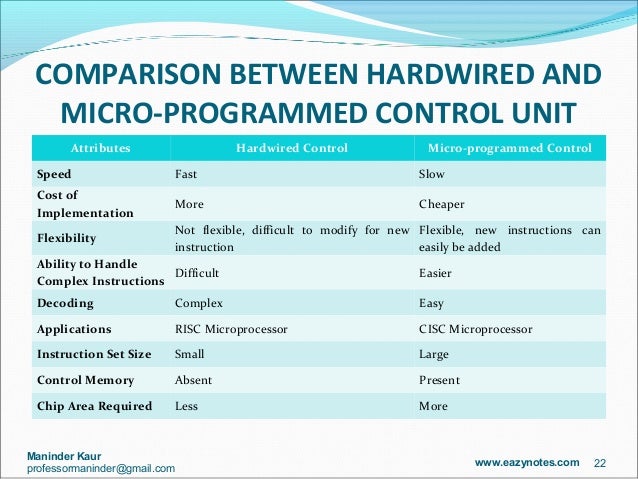 COMPARISON BETWEEN HARDWIRED AND MICRO-PROGRAMMED CONTROL UNIT

| Attributes | Hardwired Control | Micro-programmed Control |
|---|---|---|
| Speed | Fast | Slow |
| Cost of Implementation | More | Cheaper |
| Flexibility | Not flexible, difficult to modify for new instruction | Flexible, new instructions can easily be added |
| Ability to Handle Complex Instructions | Difficult | Easier |
| Decoding | Complex | Easy |
| Applications | RISC Microprocessor | CISC Microprocessor |
| Instruction Set Size | Small | Large |
| Control Memory | Absent | Present |
| Chip Area Required | Less | More |

Maninder Kaur
professormaninder@gmail.com

www.eazynotes.com 22